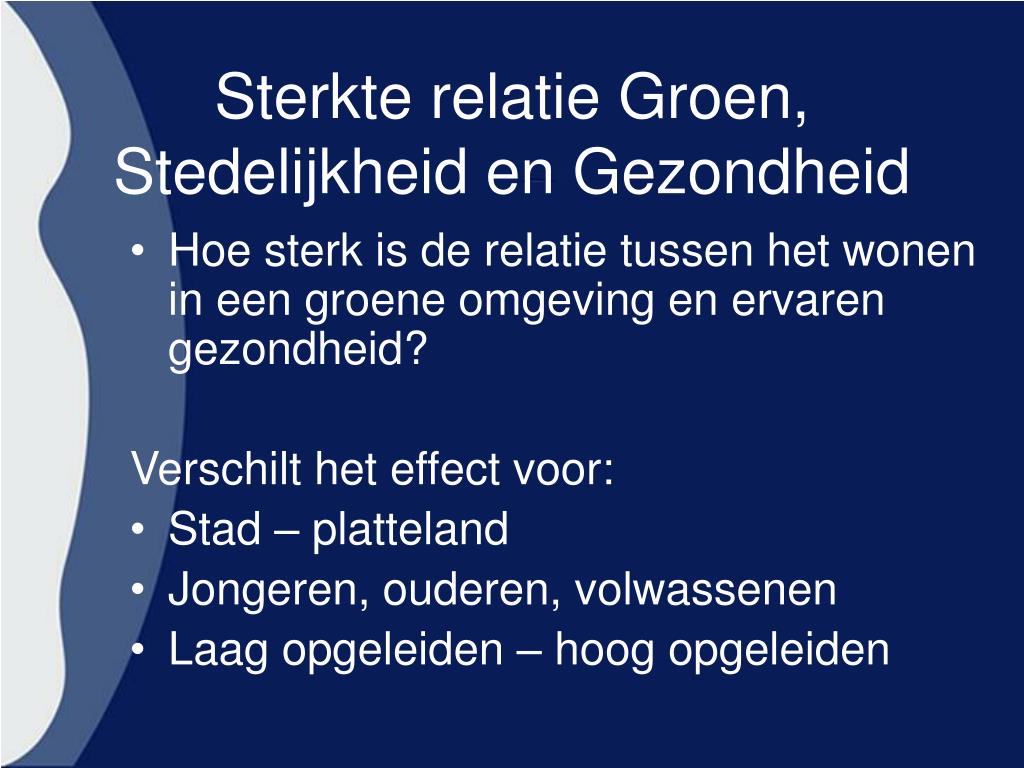 Sterkte relatie Groen, Stedelijkheid en Gezondheid

• Hoe sterk is de relatie tussen het wonen in een groene omgeving en ervaren gezondheid?

Verschilt het effect voor:
• Stad – platteland
• Jongeren, ouderen, volwassenen
• Laag opgeleiden – hoog opgeleiden